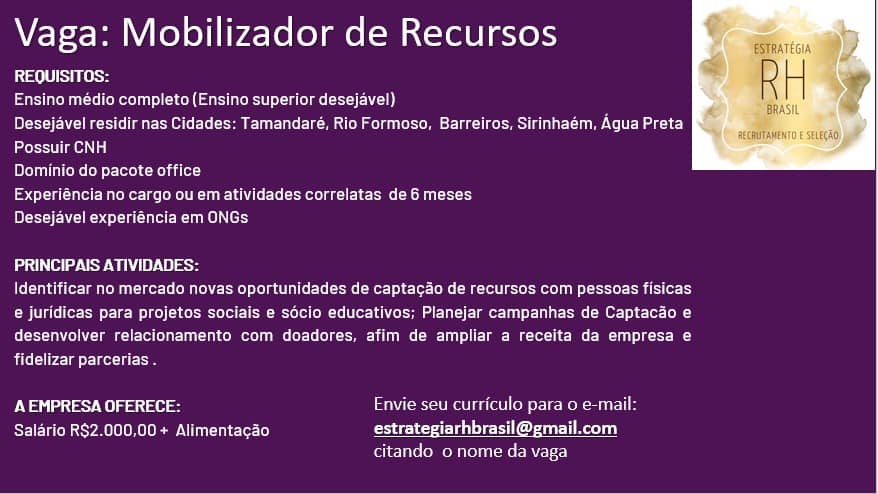 Vaga: Mobilizador de Recursos

ESTRATÉGIA
RH
BRASIL
RECRUTAMENTO E SELEÇÃO

REQUISITOS:
Ensino médio completo (Ensino superior desejável)
Desejável residir nas Cidades: Tamandaré, Rio Formoso, Barreiros, Sirinhaém, Água Preta
Possuir CNH
Domínio do pacote office
Experiência no cargo ou em atividades correlatas de 6 meses
Desejável experiência em ONGs

PRINCIPAIS ATIVIDADES:
Identificar no mercado novas oportunidades de captação de recursos com pessoas físicas e jurídicas para projetos sociais e sócio educativos; Planejar campanhas de Captacão e desenvolver relacionamento com doadores, afim de ampliar a receita da empresa e fidelizar parcerias .

A EMPRESA OFERECE:
Salário R$2.000,00 + Alimentação

Envie seu currículo para o e-mail:
estrategiarhbrasil@gmail.com
citando o nome da vaga